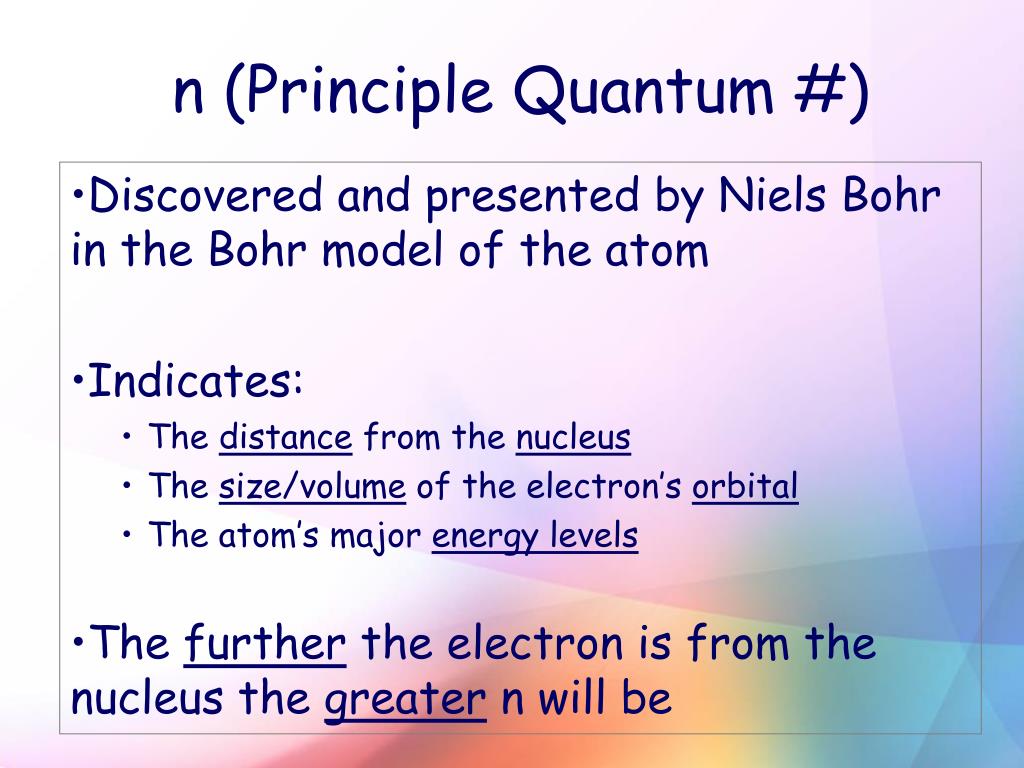 n (Principle Quantum #)

•Discovered and presented by Niels Bohr in the Bohr model of the atom

•Indicates:
• The distance from the nucleus
• The size/volume of the electron's orbital
• The atom's major energy levels

•The further the electron is from the nucleus the greater n will be